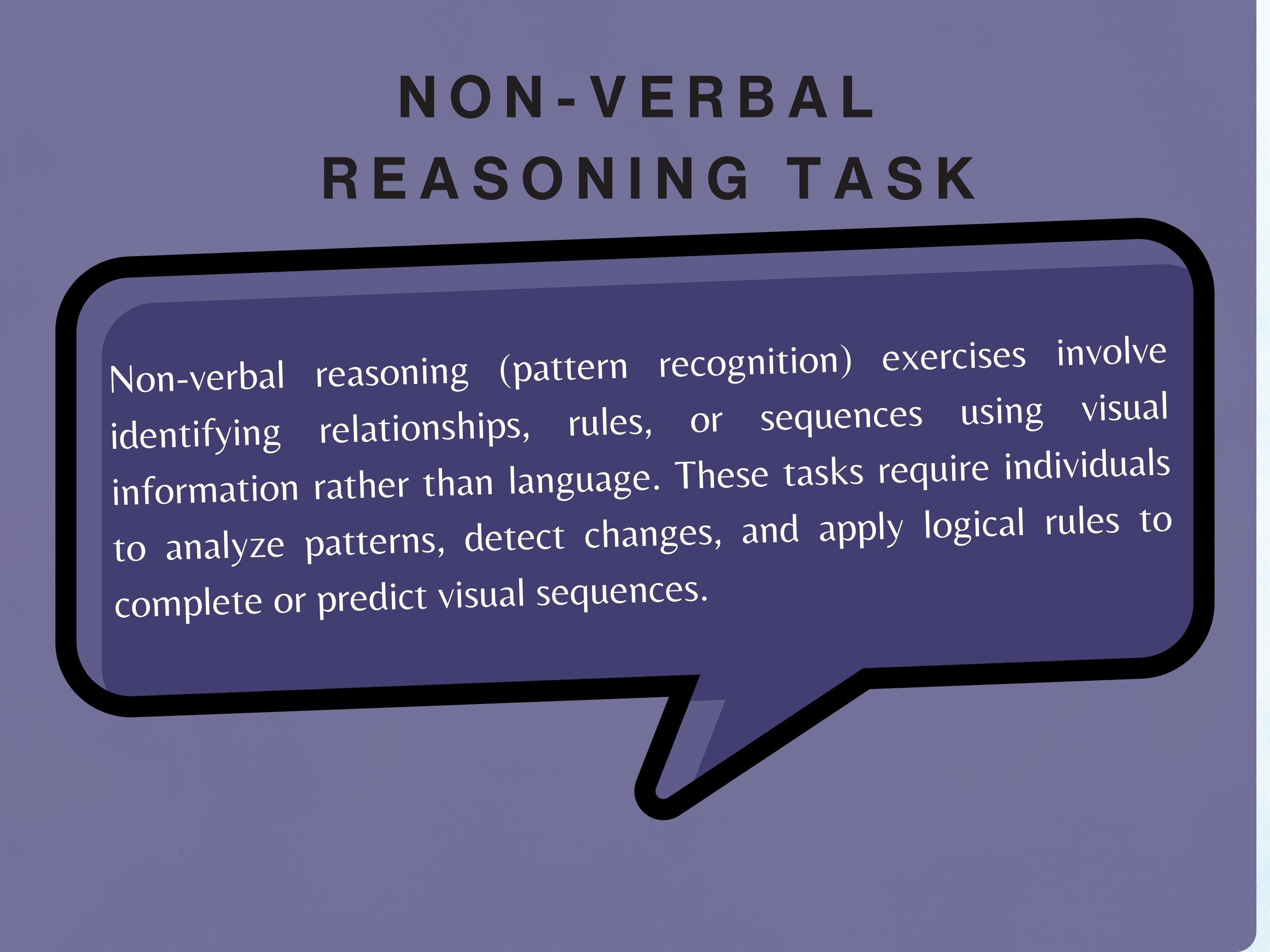 NON-VERBAL REASONING TASK

Non-verbal reasoning (pattern recognition) exercises involve identifying relationships, rules, or sequences using visual information rather than language. These tasks require individuals to analyze patterns, detect changes, and apply logical rules to complete or predict visual sequences.